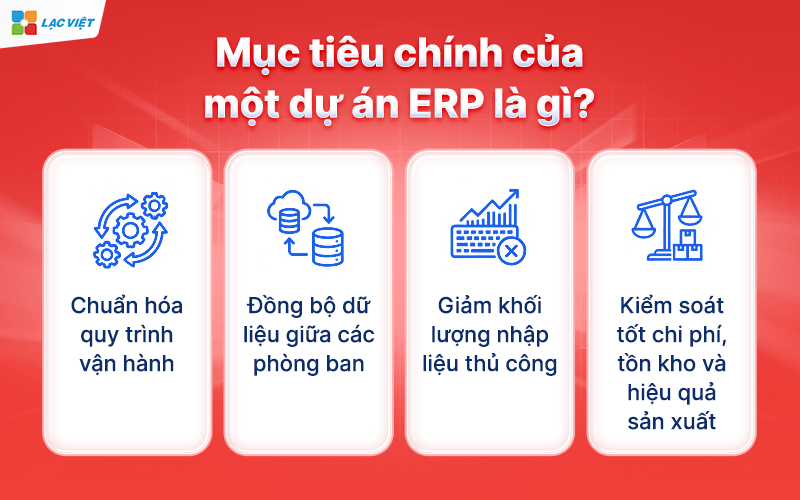 LẠC VIỆT

Mục tiêu chính của một dự án ERP là gì?

Chuẩn hóa quy trình vận hành

Đồng bộ dữ liệu giữa các phòng ban

Giảm khối lượng nhập liệu thủ công

Kiểm soát tốt chi phí, tồn kho và hiệu quả sản xuất